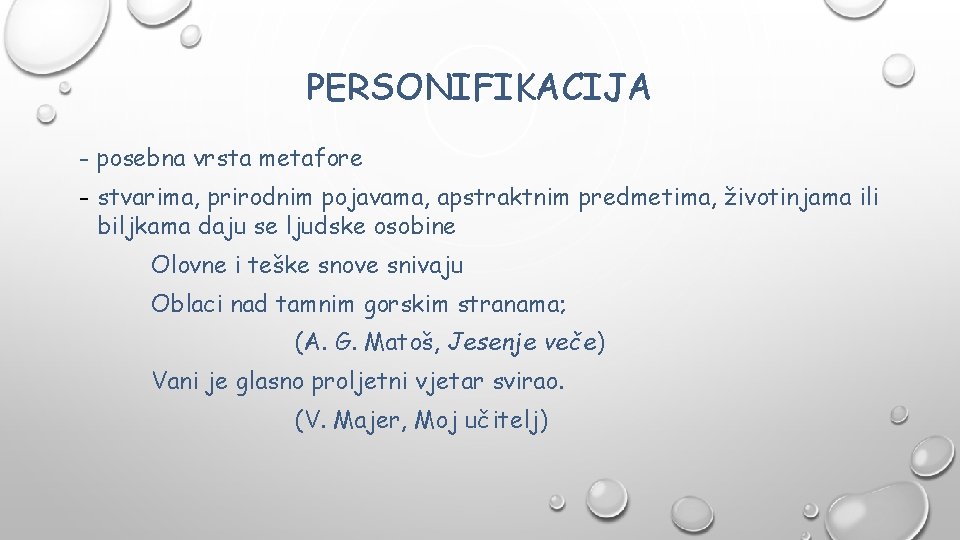 PERSONIFIKACIJA

- posebna vrsta metafore

- stvarima, prirodnim pojavama, apstraktnim predmetima, životinjama ili biljkama daju se ljudske osobine

Olovne i teške snove snivaju
Oblaci nad tamnim gorskim stranama;
(A. G. Matoš, Jesenje veče)

Vani je glasno proljetni vjetar svirao.
(V. Majer, Moj učitelj)